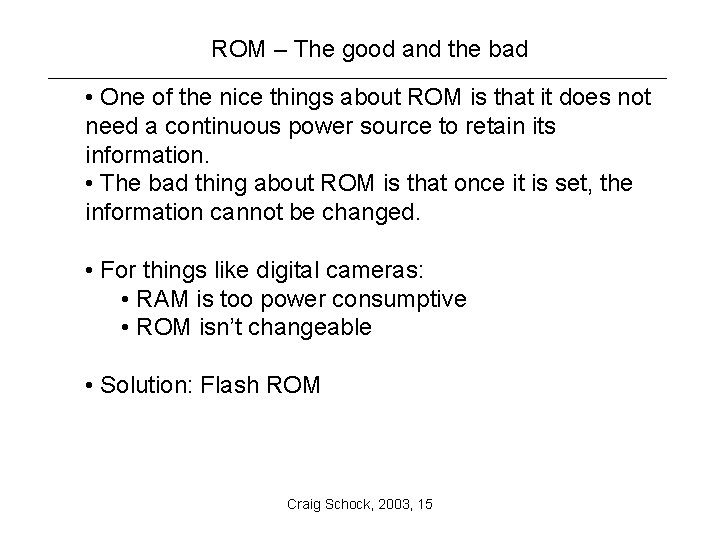 ROM – The good and the bad

• One of the nice things about ROM is that it does not need a continuous power source to retain its information.
• The bad thing about ROM is that once it is set, the information cannot be changed.

• For things like digital cameras:
• RAM is too power consumptive
• ROM isn't changeable

• Solution: Flash ROM

Craig Schock, 2003, 15